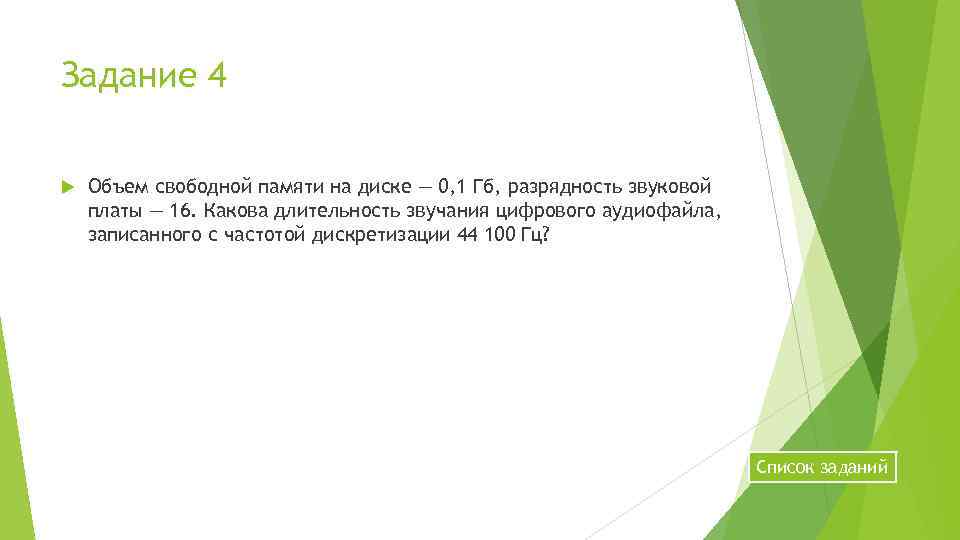 Задание 4

Объем свободной памяти на диске — 0,1 Гб, разрядность звуковой платы — 16. Какова длительность звучания цифрового аудиофайла, записанного с частотой дискретизации 44 100 Гц?

Список заданий